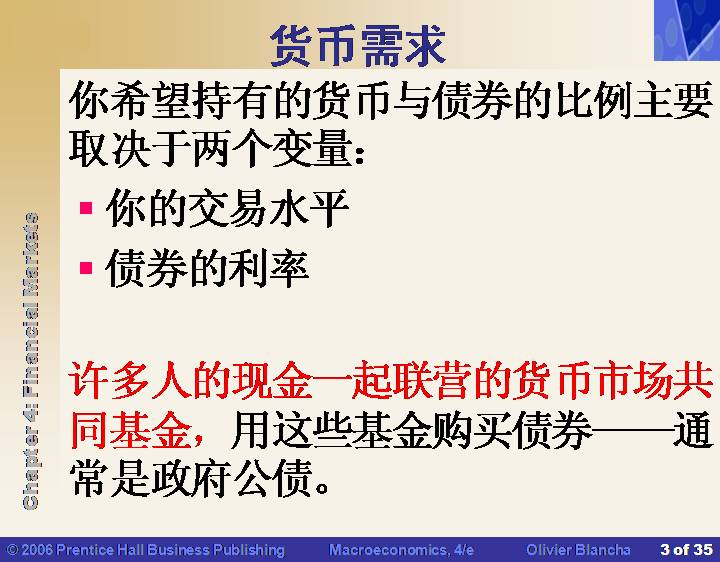 货币需求

你希望持有的货币与债券的比例主要取决于两个变量：

▪ 你的交易水平
▪ 债券的利率

许多人的现金一起联营的货币市场共同基金，用这些基金购买债券——通常是政府公债。

Chapter 4: Financial Markets

© 2006 Prentice Hall Business Publishing Macroeconomics, 4/e Olivier Blancha 3 of 35